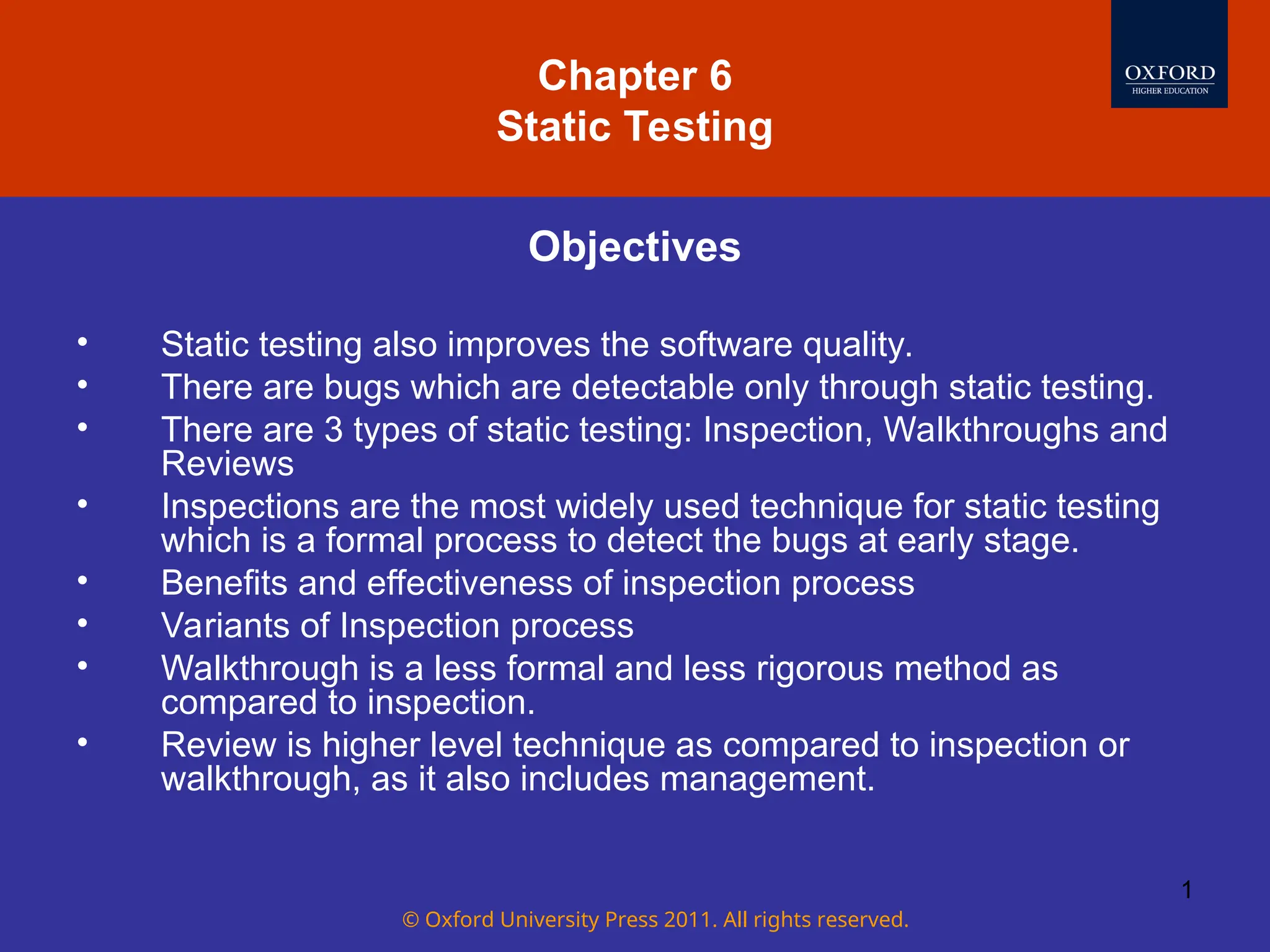 Chapter 6
Static Testing

OXFORD
HIGHER EDUCATION

Objectives

• Static testing also improves the software quality.
• There are bugs which are detectable only through static testing.
• There are 3 types of static testing: Inspection, Walkthroughs and Reviews
• Inspections are the most widely used technique for static testing which is a formal process to detect the bugs at early stage.
• Benefits and effectiveness of inspection process
• Variants of Inspection process
• Walkthrough is a less formal and less rigorous method as compared to inspection.
• Review is higher level technique as compared to inspection or walkthrough, as it also includes management.

1

© Oxford University Press 2011. All rights reserved.